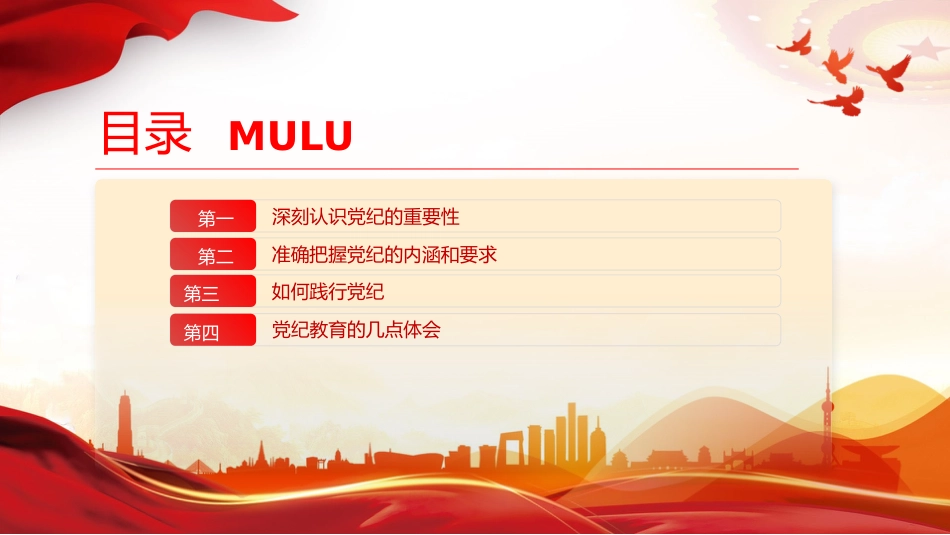 目录 MULU

第一 深刻认识党纪的重要性

第二 准确把握党纪的内涵和要求

第三 如何践行党纪

第四 党纪教育的几点体会